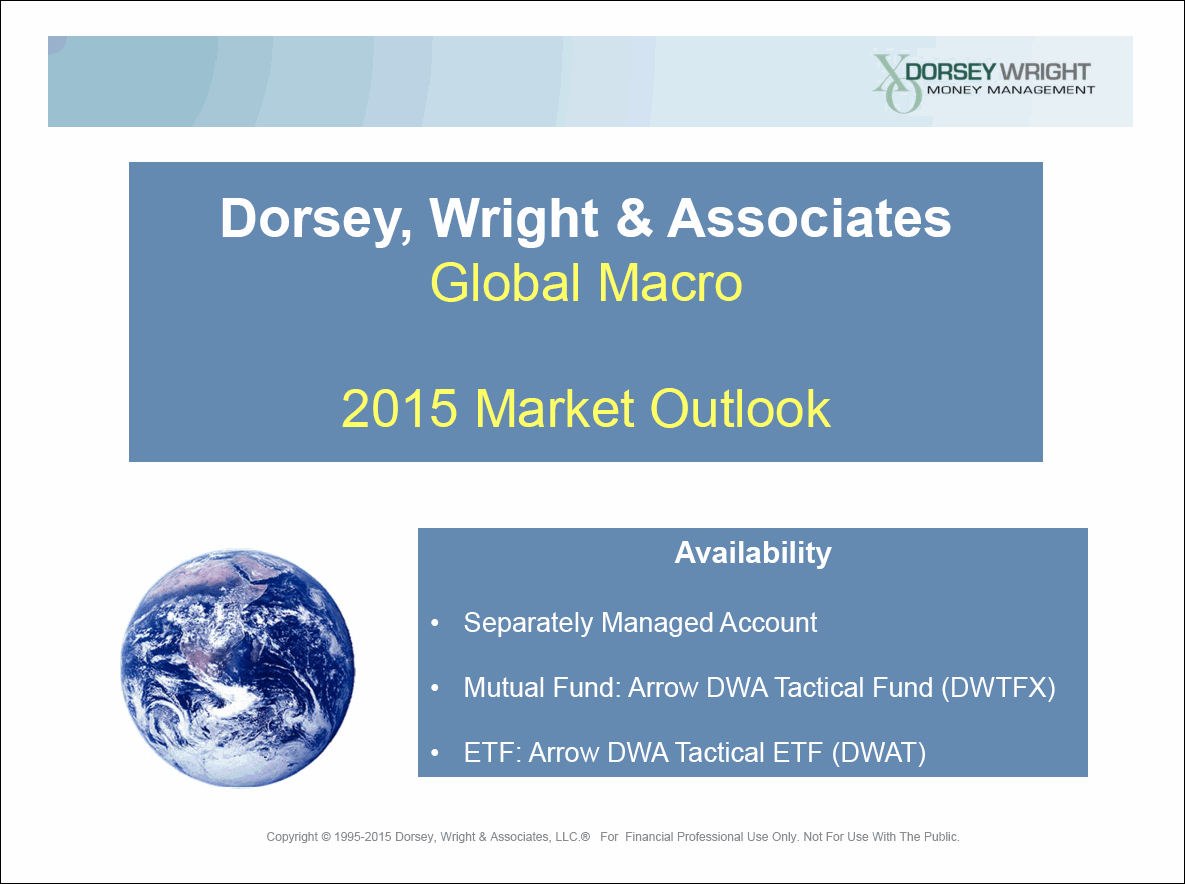 XO DORSEY WRIGHT
MONEY MANAGEMENT

Dorsey, Wright & Associates
Global Macro

2015 Market Outlook

Availability

• Separately Managed Account

• Mutual Fund: Arrow DWA Tactical Fund (DWTFX)

• ETF: Arrow DWA Tactical ETF (DWAT)

Copyright © 1995-2015 Dorsey, Wright & Associates, LLC.® For Financial Professional Use Only. Not For Use With The Public.